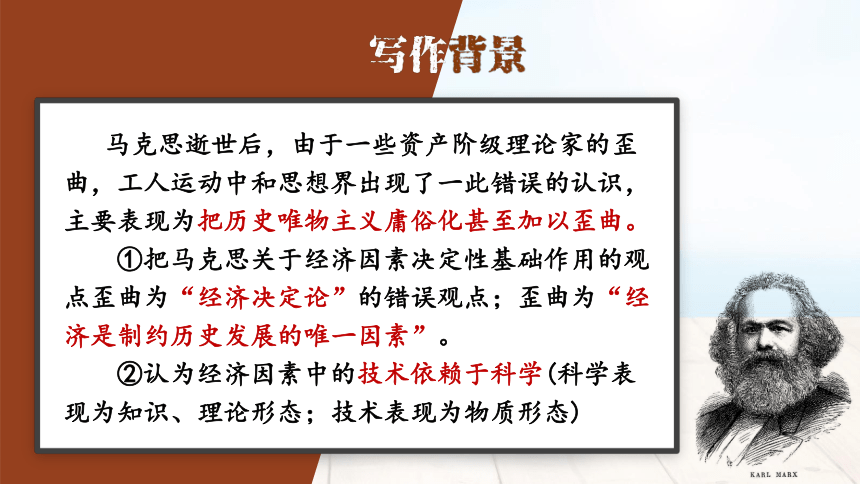 写作背景

马克思逝世后，由于一些资产阶级理论家的歪曲，工人运动中和思想界出现了一此错误的认识，主要表现为把历史唯物主义庸俗化甚至加以歪曲。

①把马克思关于经济因素决定性基础作用的观点歪曲为“经济决定论”的错误观点；歪曲为“经济是制约历史发展的唯一因素”。

②认为经济因素中的技术依赖于科学(科学表现为知识、理论形态；技术表现为物质形态)

KARL MARX